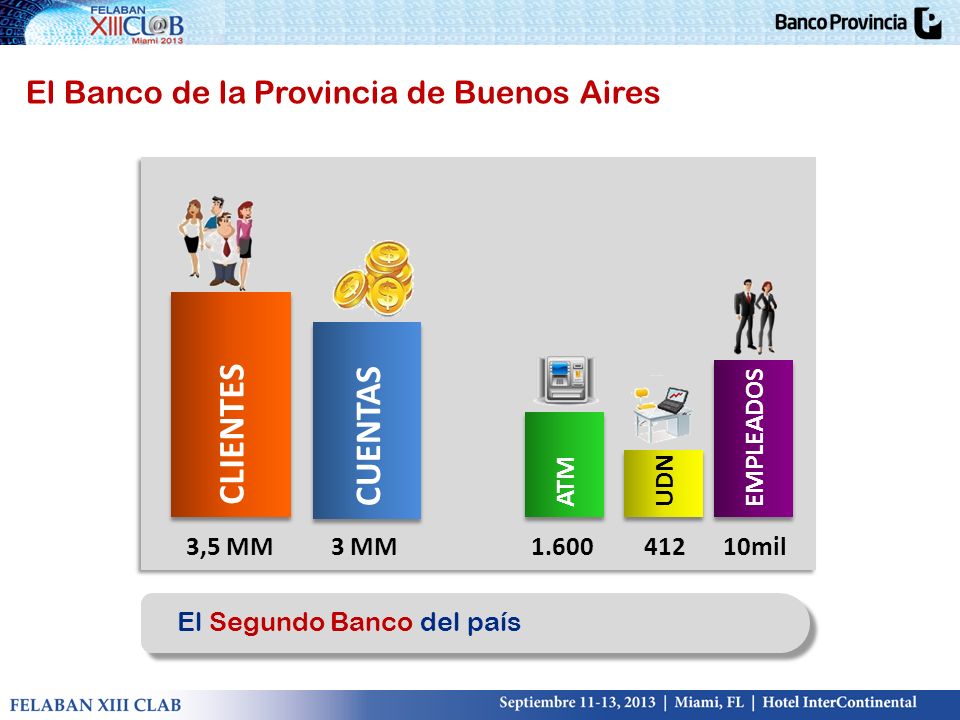 FELABAN XIII CL@B Miami 2013

Banco Provincia

El Banco de la Provincia de Buenos Aires

CLIENTES
CUENTAS
ATM
UDN
EMPLEADOS

3,5 MM
3 MM
1.600
412
10mil

El Segundo Banco del país

FELABAN XIII CLAB
Septiembre 11-13, 2013 | Miami, FL | Hotel InterContinental